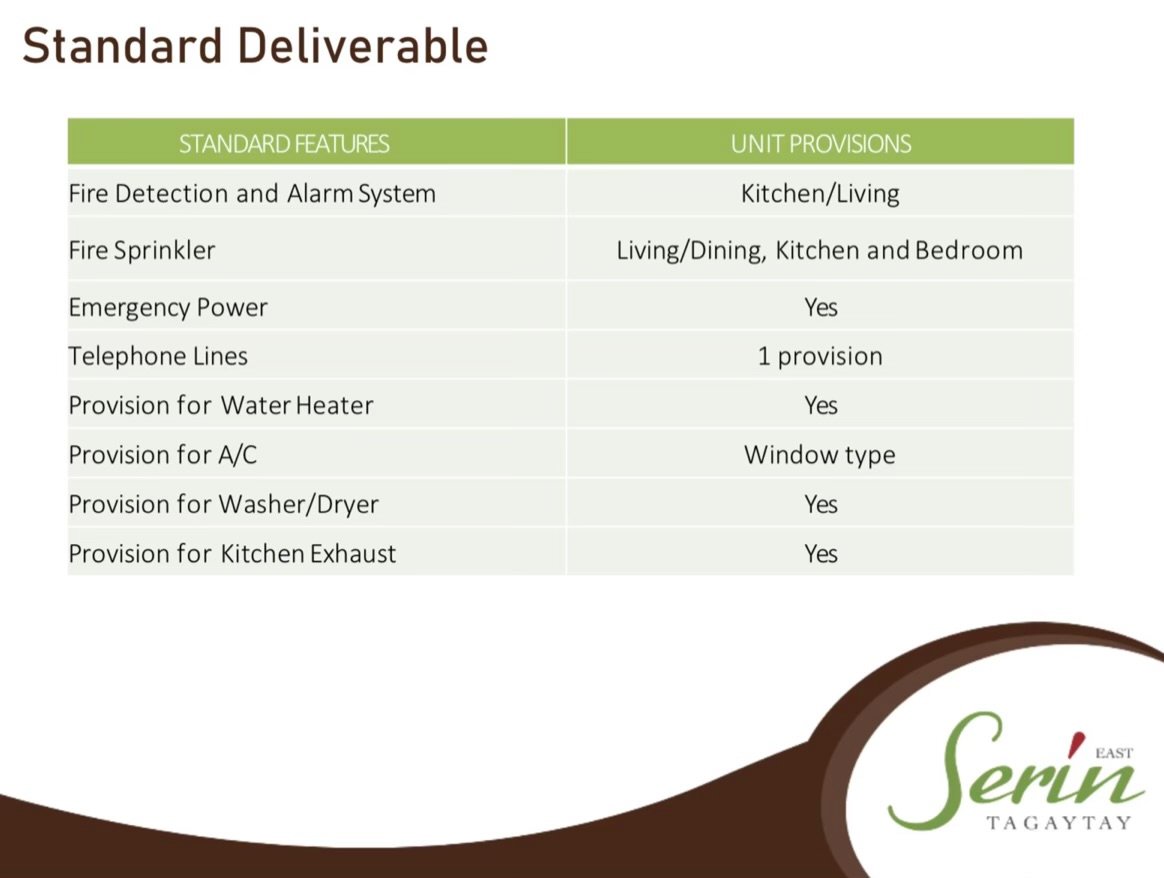 Standard Deliverable

| STANDARD FEATURES | UNIT PROVISIONS |
|---|---|
| Fire Detection and Alarm System | Kitchen/Living |
| Fire Sprinkler | Living/Dining, Kitchen and Bedroom |
| Emergency Power | Yes |
| Telephone Lines | 1 provision |
| Provision for Water Heater | Yes |
| Provision for A/C | Window type |
| Provision for Washer/Dryer | Yes |
| Provision for Kitchen Exhaust | Yes |

Serin EAST TAGAYTAY